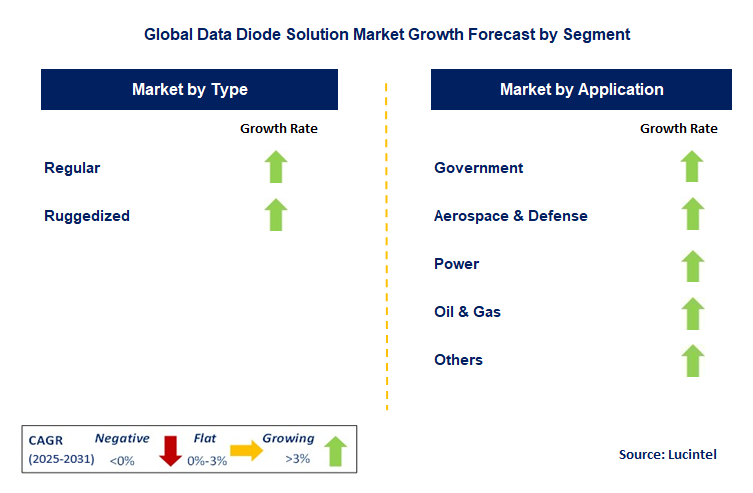 Global Data Diode Solution Market Growth Forecast by Segment

Market by Type

Growth Rate

Regular

Ruggedized

Market by Application

Growth Rate

Government

Aerospace & Defense

Power

Oil & Gas

Others

CAGR (2025-2031)

Negative <0%

Flat 0%-3%

Growing >3%

Source: Lucintel